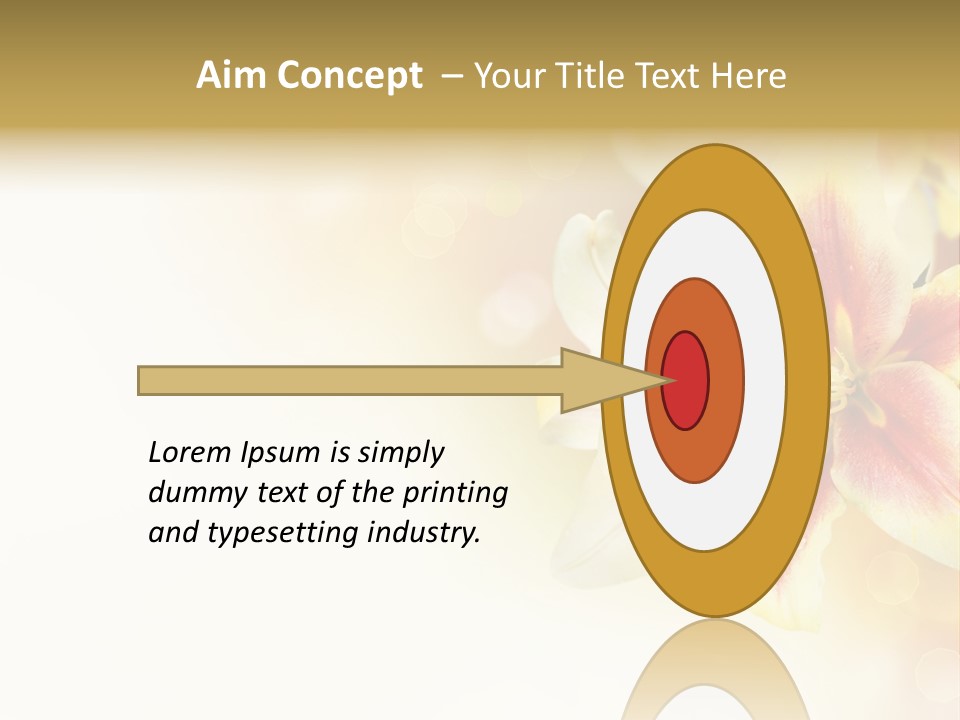 Aim Concept – Your Title Text Here

Lorem Ipsum is simply dummy text of the printing and typesetting industry.